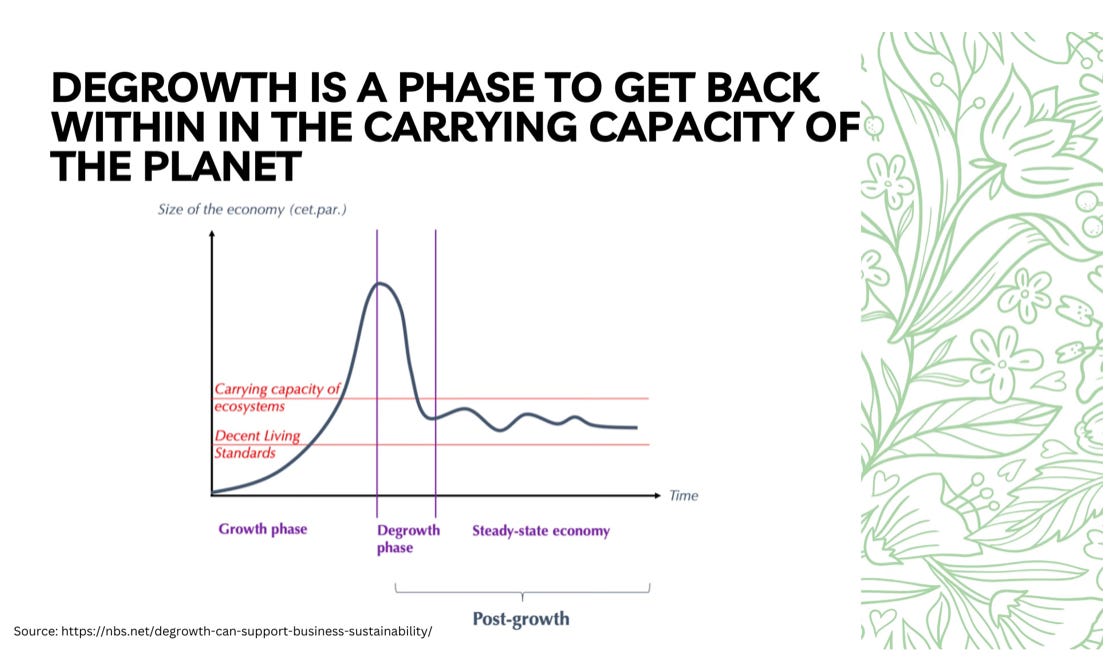 DEGROWTH IS A PHASE TO GET BACK WITHIN IN THE CARRYING CAPACITY OF THE PLANET

Size of the economy (cet.par.)

Carrying capacity of ecosystems

Decent Living Standards

Time

Growth phase

Degrowth phase

Steady-state economy

Post-growth

Source: https://nbs.net/degrowth-can-support-business-sustainability/